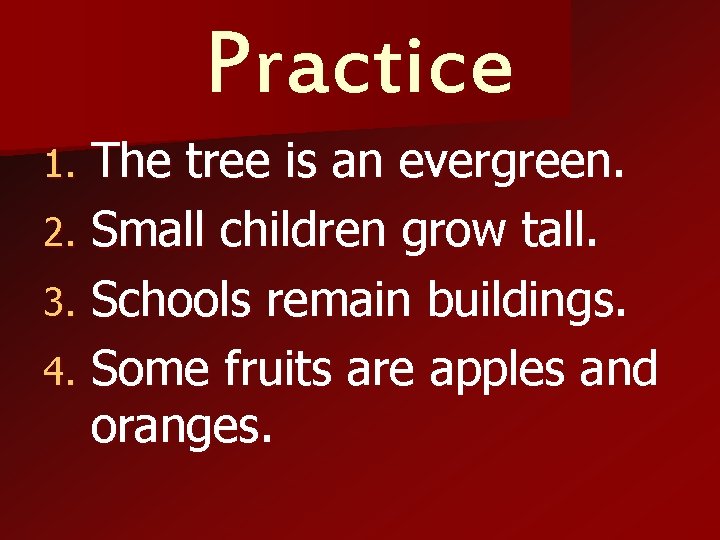 Practice

1. The tree is an evergreen.
2. Small children grow tall.
3. Schools remain buildings.
4. Some fruits are apples and oranges.